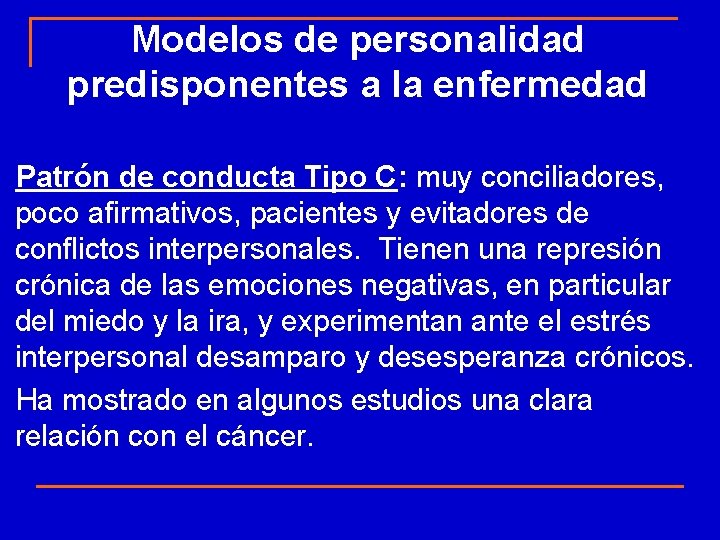 Modelos de personalidad predisponentes a la enfermedad

Patrón de conducta Tipo C: muy conciliadores, poco afirmativos, pacientes y evitadores de conflictos interpersonales. Tienen una represión crónica de las emociones negativas, en particular del miedo y la ira, y experimentan ante el estrés interpersonal desamparo y desesperanza crónicos.

Ha mostrado en algunos estudios una clara relación con el cáncer.